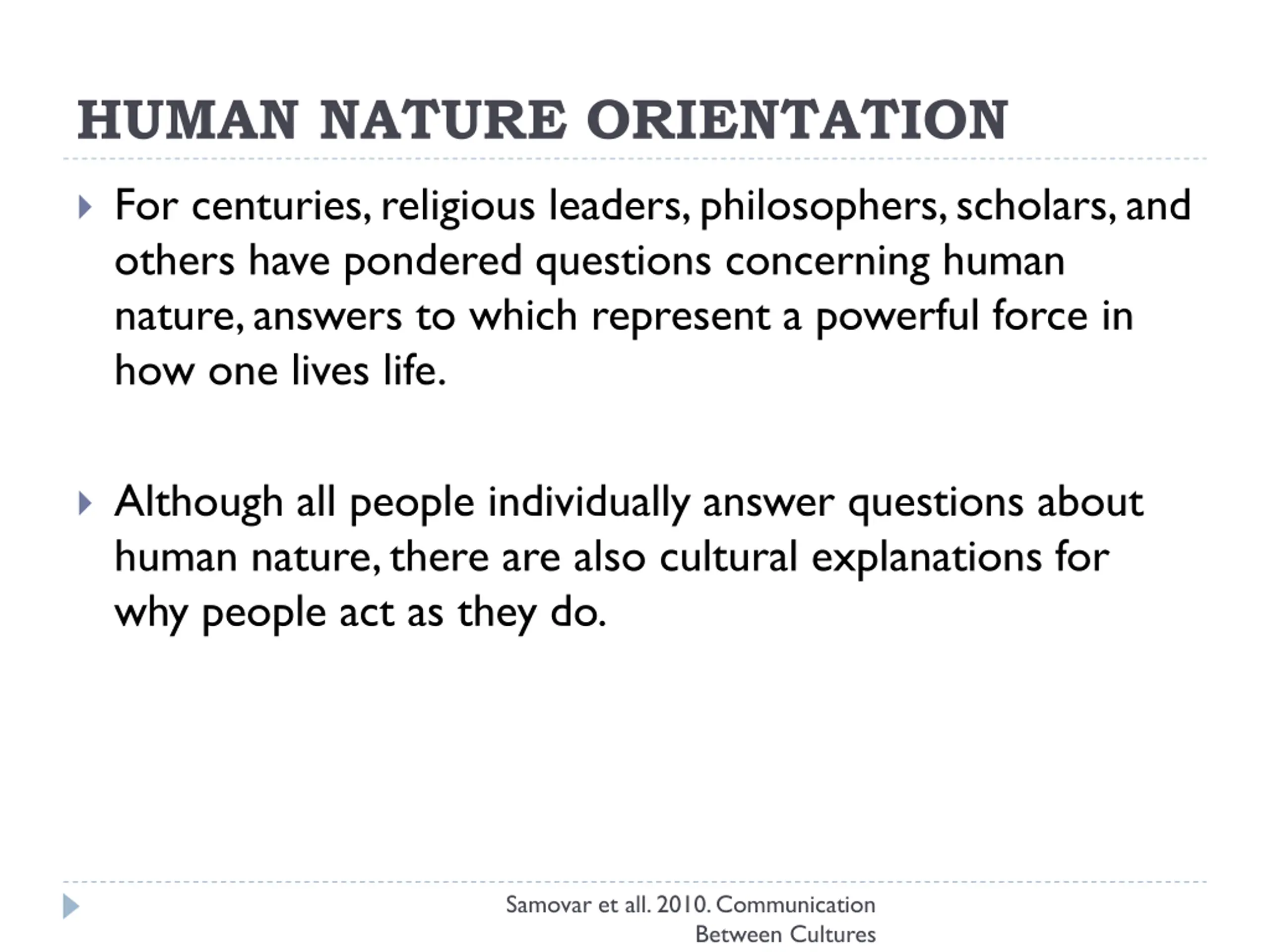 HUMAN NATURE ORIENTATION

For centuries, religious leaders, philosophers, scholars, and others have pondered questions concerning human nature, answers to which represent a powerful force in how one lives life.

Although all people individually answer questions about human nature, there are also cultural explanations for why people act as they do.

Samovar et all. 2010. Communication Between Cultures